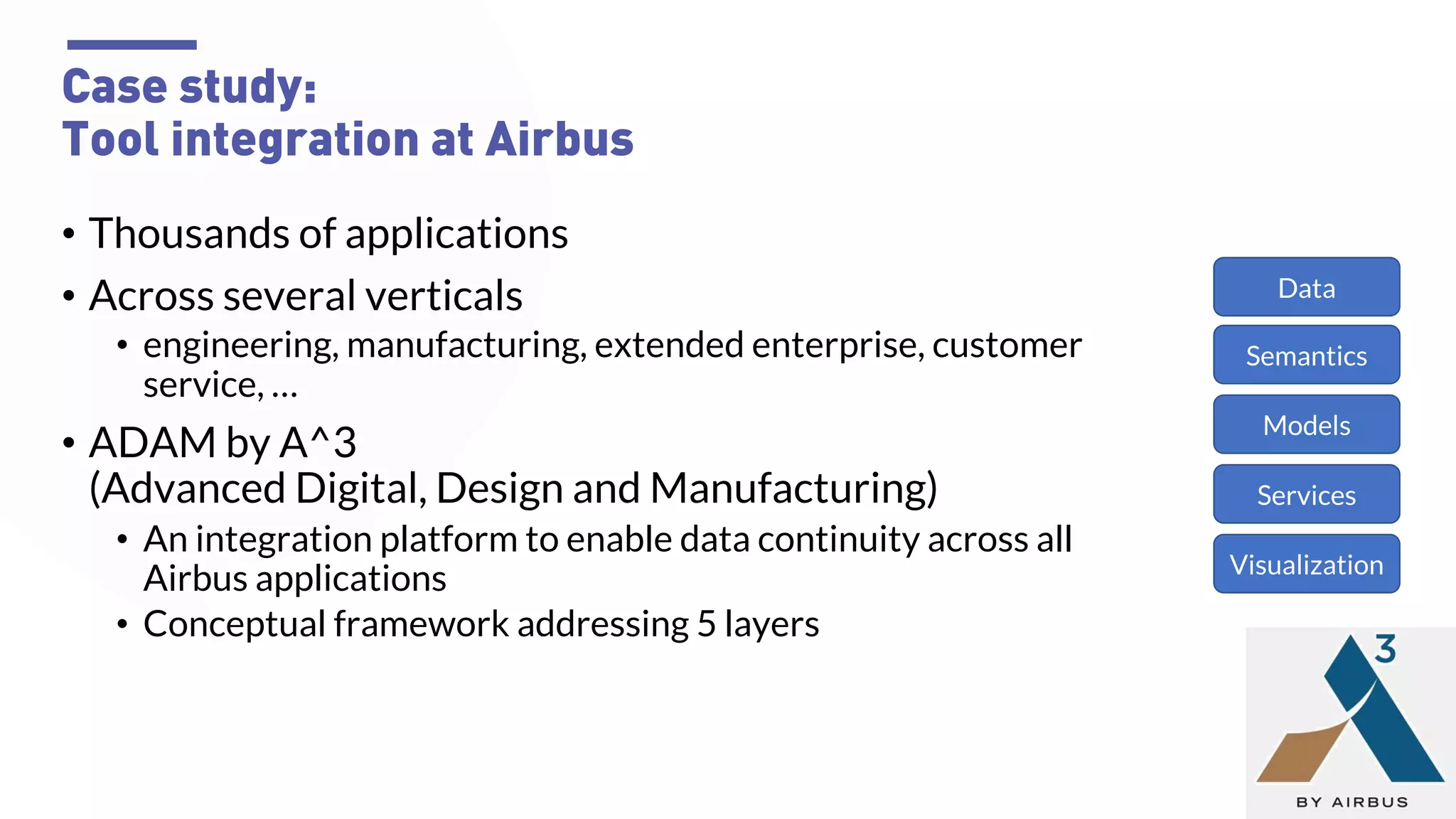 Case study:
Tool integration at Airbus

• Thousands of applications
• Across several verticals
  • engineering, manufacturing, extended enterprise, customer service, …
• ADAM by A^3
(Advanced Digital, Design and Manufacturing)
  • An integration platform to enable data continuity across all Airbus applications
  • Conceptual framework addressing 5 layers

Data
Semantics
Models
Services
Visualization

3
BY AIRBUS